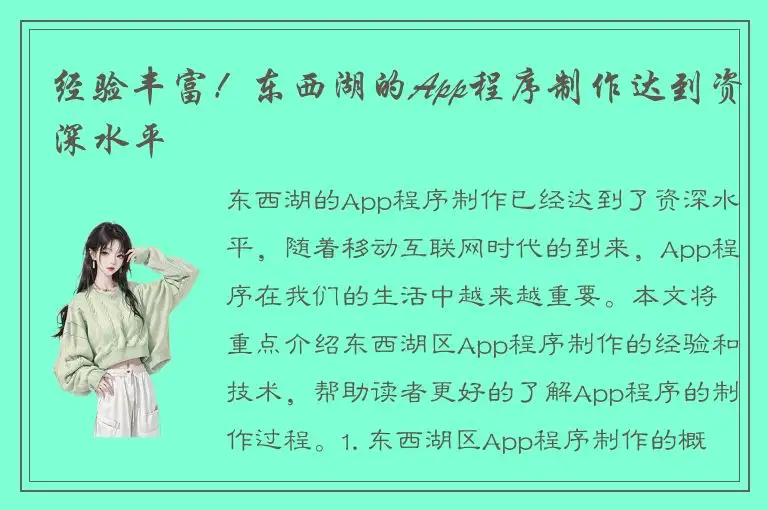 经验丰富！东西湖的App程序制作达到资深水平

东西湖的App程序制作已经达到了资深水平，随着移动互联网时代的到来，App程序在我们的生活中越来越重要。本文将重点介绍东西湖区App程序制作的经验和技术，帮助读者更好的了解App程序的制作过程。1. 东西湖区App程序制作的概